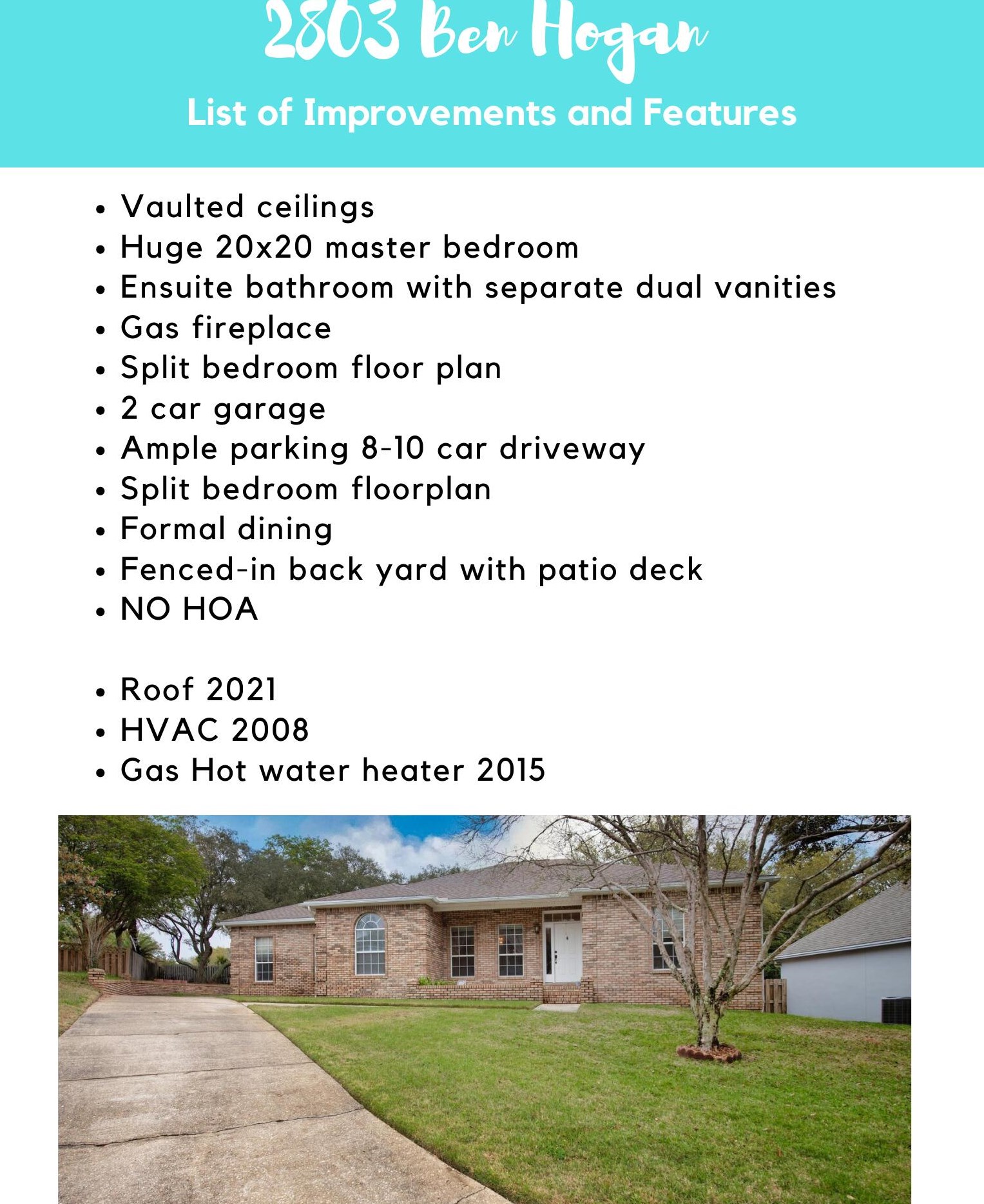 2803 Ben Hogan

List of Improvements and Features

- Vaulted ceilings
- Huge 20x20 master bedroom
- Ensuite bathroom with separate dual vanities
- Gas fireplace
- Split bedroom floor plan
- 2 car garage
- Ample parking 8-10 car driveway
- Split bedroom floorplan
- Formal dining
- Fenced-in back yard with patio deck
- NO HOA

- Roof 2021
- HVAC 2008
- Gas Hot water heater 2015